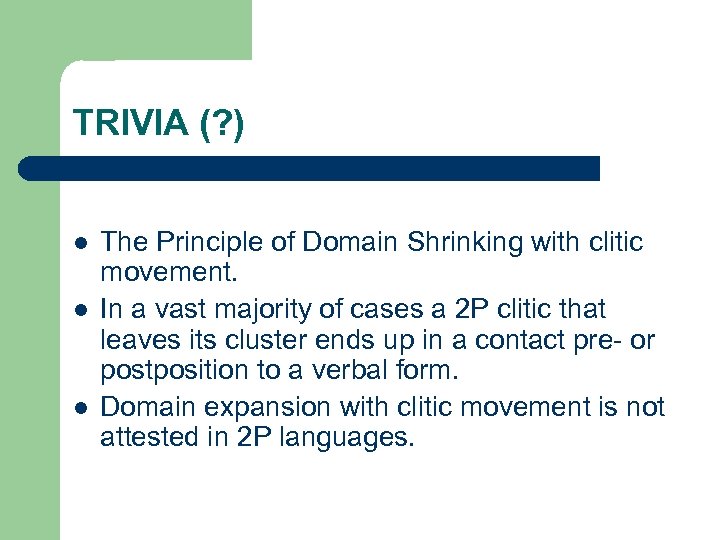 TRIVIA (?)

- The Principle of Domain Shrinking with clitic movement.
- In a vast majority of cases a 2P clitic that leaves its cluster ends up in a contact pre- or postposition to a verbal form.
- Domain expansion with clitic movement is not attested in 2P languages.